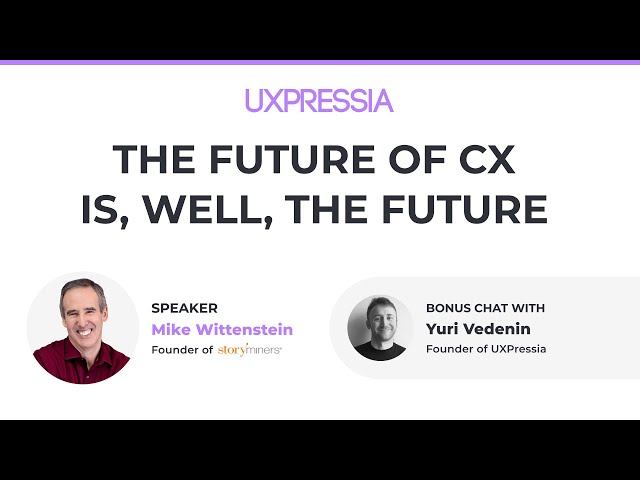 UXPRESSIA

THE FUTURE OF CX IS, WELL, THE FUTURE

SPEAKER
Mike Wittenstein
Founder of storyminers

BONUS CHAT WITH
Yuri Vedenin
Founder of UXPressia